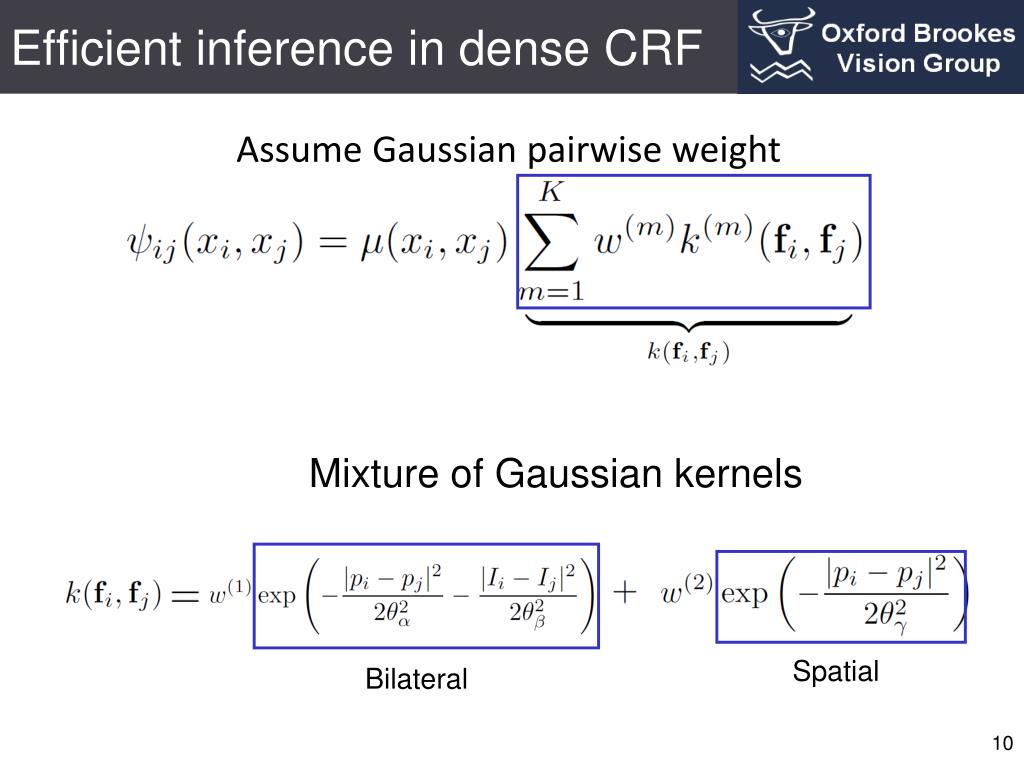 Efficient inference in dense CRF

Oxford Brookes Vision Group

Assume Gaussian pairwise weight

$\psi_{ij}(x_i, x_j) = \mu(x_i, x_j) \underbrace{\sum_{m=1}^{K} w^{(m)} k^{(m)}(\mathbf{f}_i, \mathbf{f}_j)}_{k(\mathbf{f}_i, \mathbf{f}_j)}$

Mixture of Gaussian kernels

$k(\mathbf{f}_i, \mathbf{f}_j) = w^{(1)} \exp\left(-\frac{|p_i - p_j|^2}{2\theta_\alpha^2} - \frac{|I_i - I_j|^2}{2\theta_\beta^2}\right) + w^{(2)} \exp\left(-\frac{|p_i - p_j|^2}{2\theta_\gamma^2}\right)$

Bilateral

Spatial

10